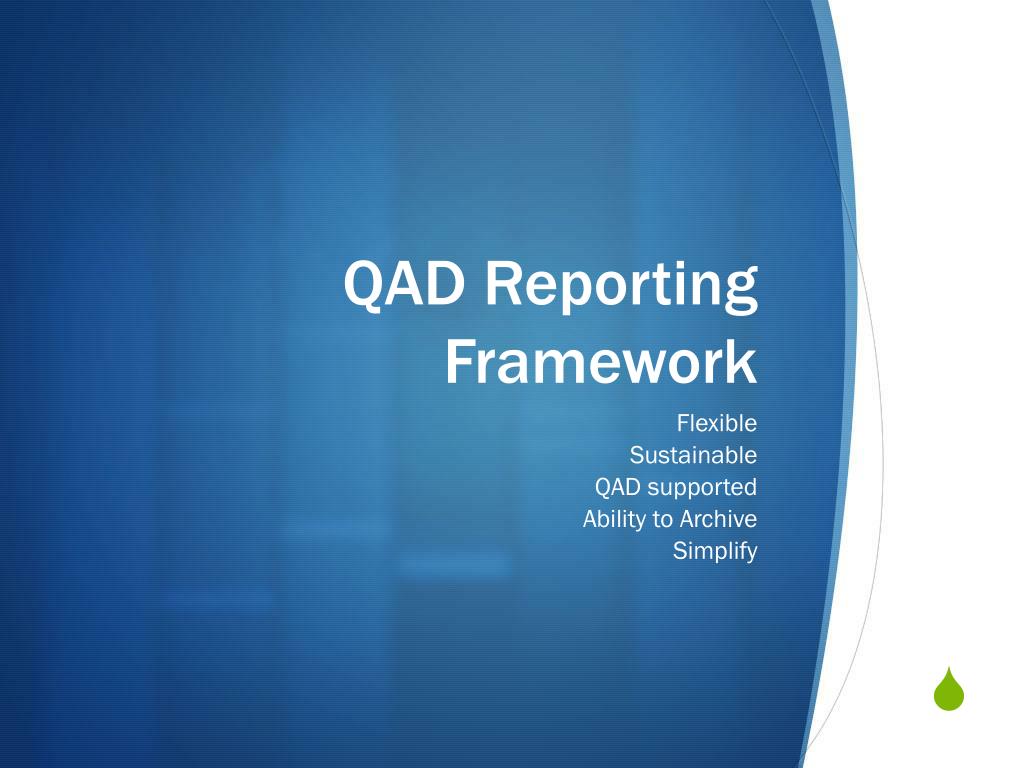 QAD Reporting Framework

Flexible
Sustainable
QAD supported
Ability to Archive
Simplify